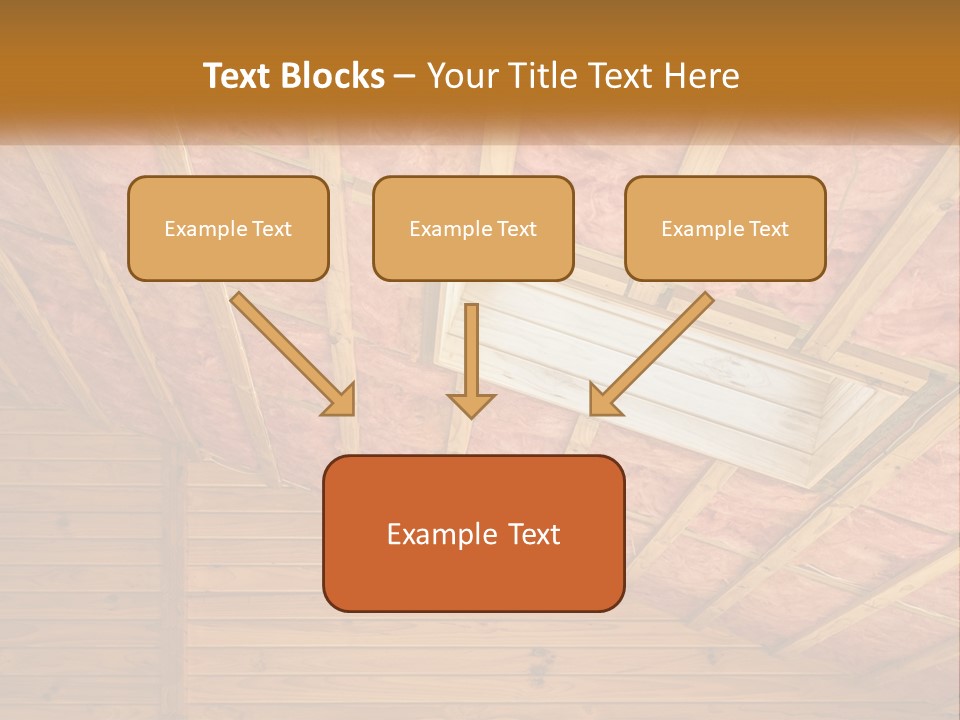 Text Blocks – Your Title Text Here

Example Text

Example Text

Example Text

Example Text